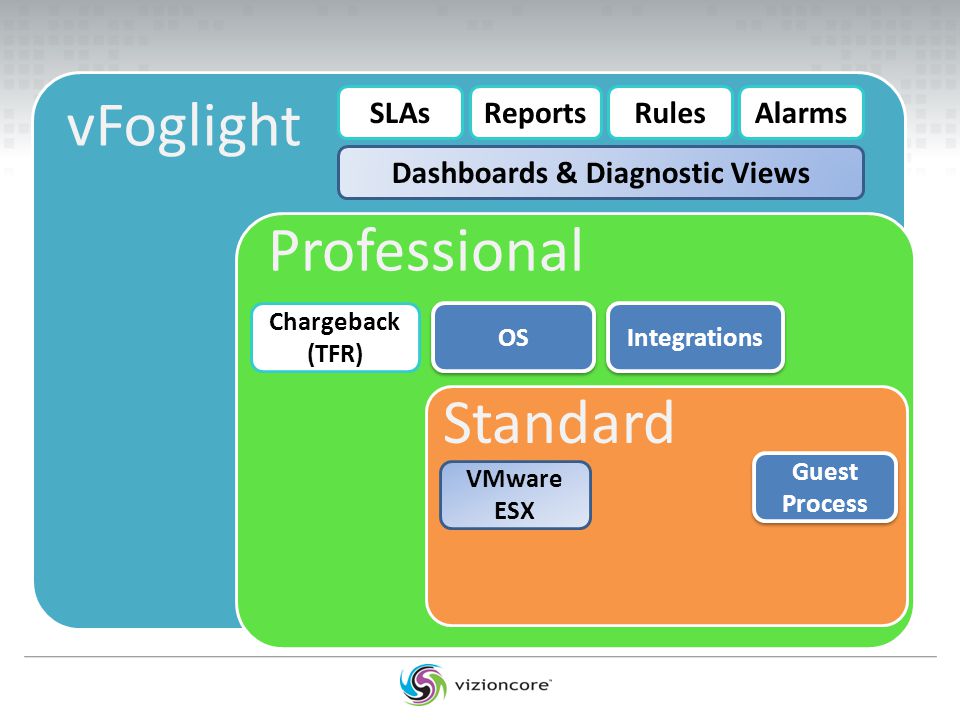 vFoglight

SLAs

Reports

Rules

Alarms

Dashboards & Diagnostic Views

Professional

Chargeback (TFR)

OS

Integrations

Standard

VMware ESX

Guest Process

vizioncore